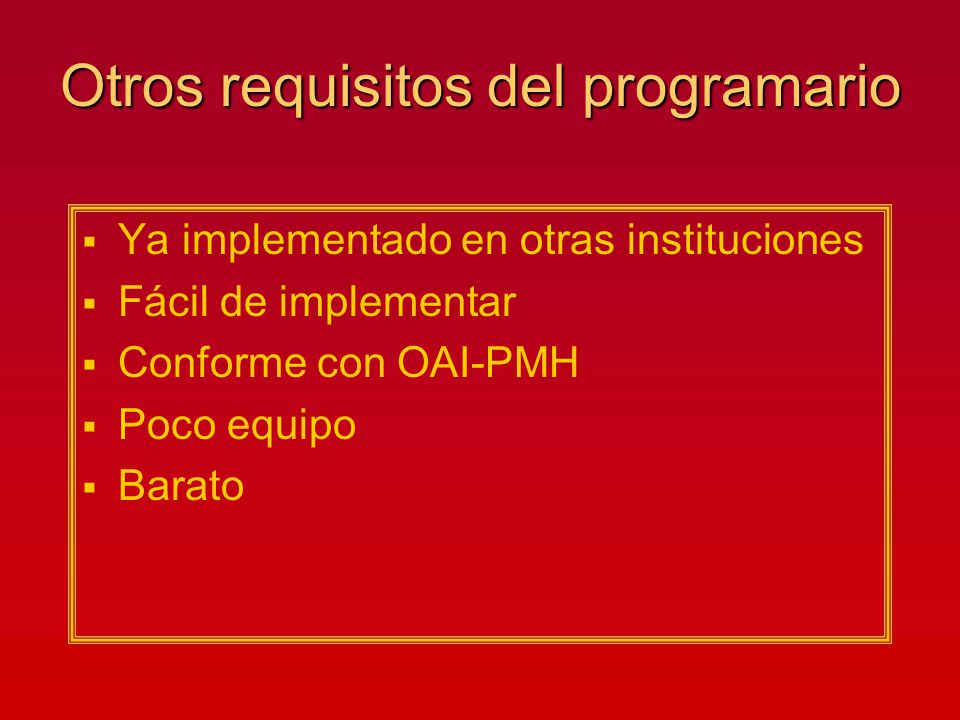 Otros requisitos del programario

- Ya implementado en otras instituciones
- Fácil de implementar
- Conforme con OAI-PMH
- Poco equipo
- Barato